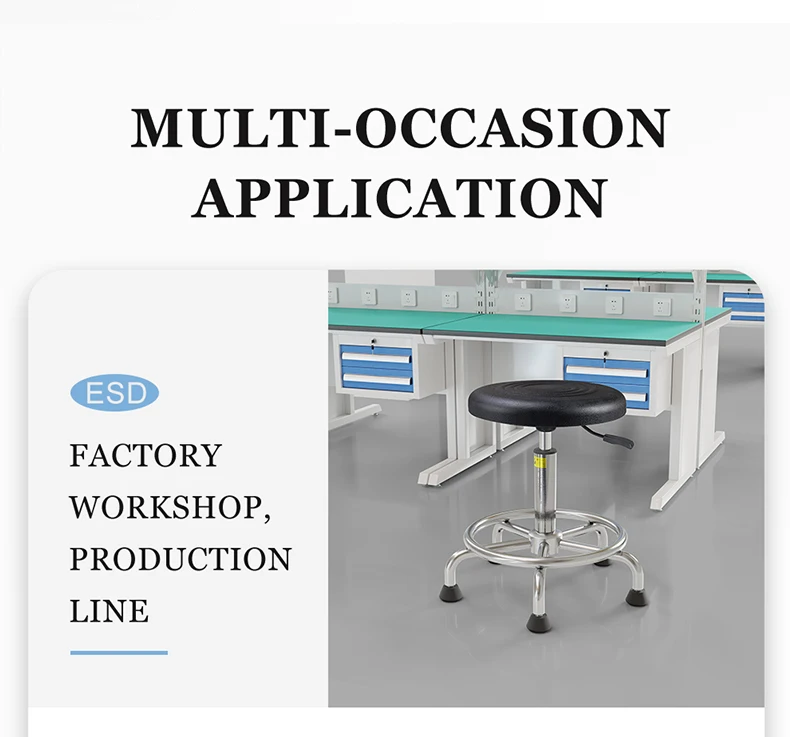 MULTI-OCCASION APPLICATION

ESD

FACTORY WORKSHOP, PRODUCTION LINE